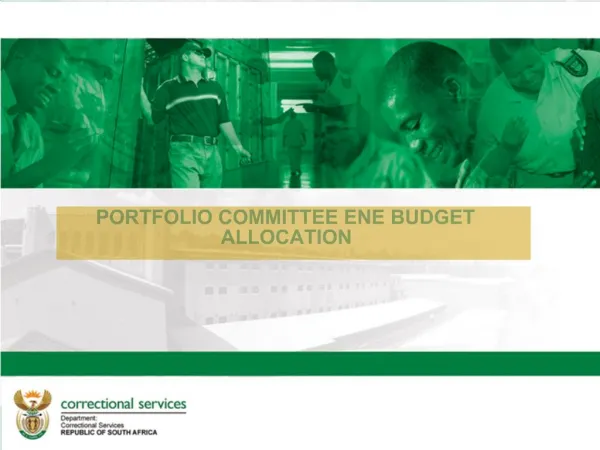 PORTFOLIO COMMITTEE ENE BUDGET ALLOCATION

correctional services
Department:
Correctional Services
REPUBLIC OF SOUTH AFRICA